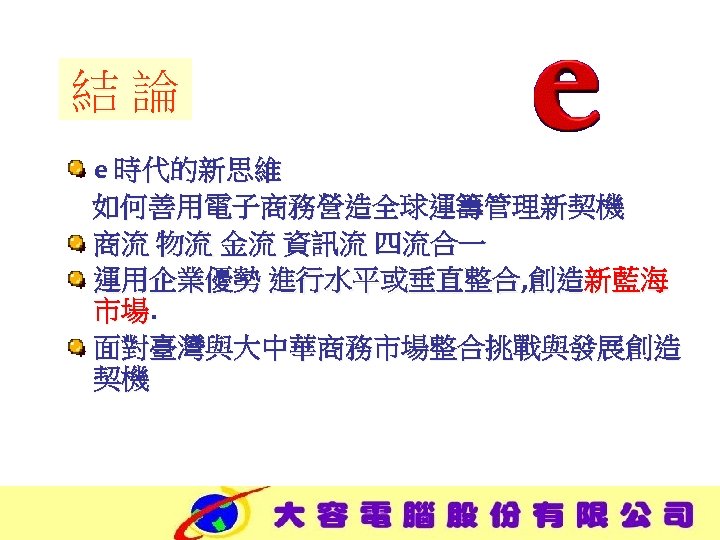 結 論

e

e 時代的新思維
如何善用電子商務營造全球運籌管理新契機

商流 物流 金流 資訊流 四流合一

運用企業優勢 進行水平或垂直整合,創造新藍海市場.

面對臺灣與大中華商務市場整合挑戰與發展創造契機

大容電腦股份有限公司